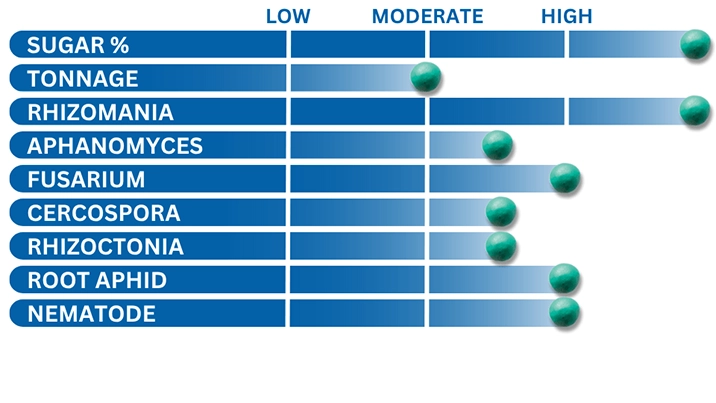 LOW MODERATE HIGH

SUGAR %
TONNAGE
RHIZOMANIA
APHANOMYCES
FUSARIUM
CERCOSPORA
RHIZOCTONIA
ROOT APHID
NEMATODE